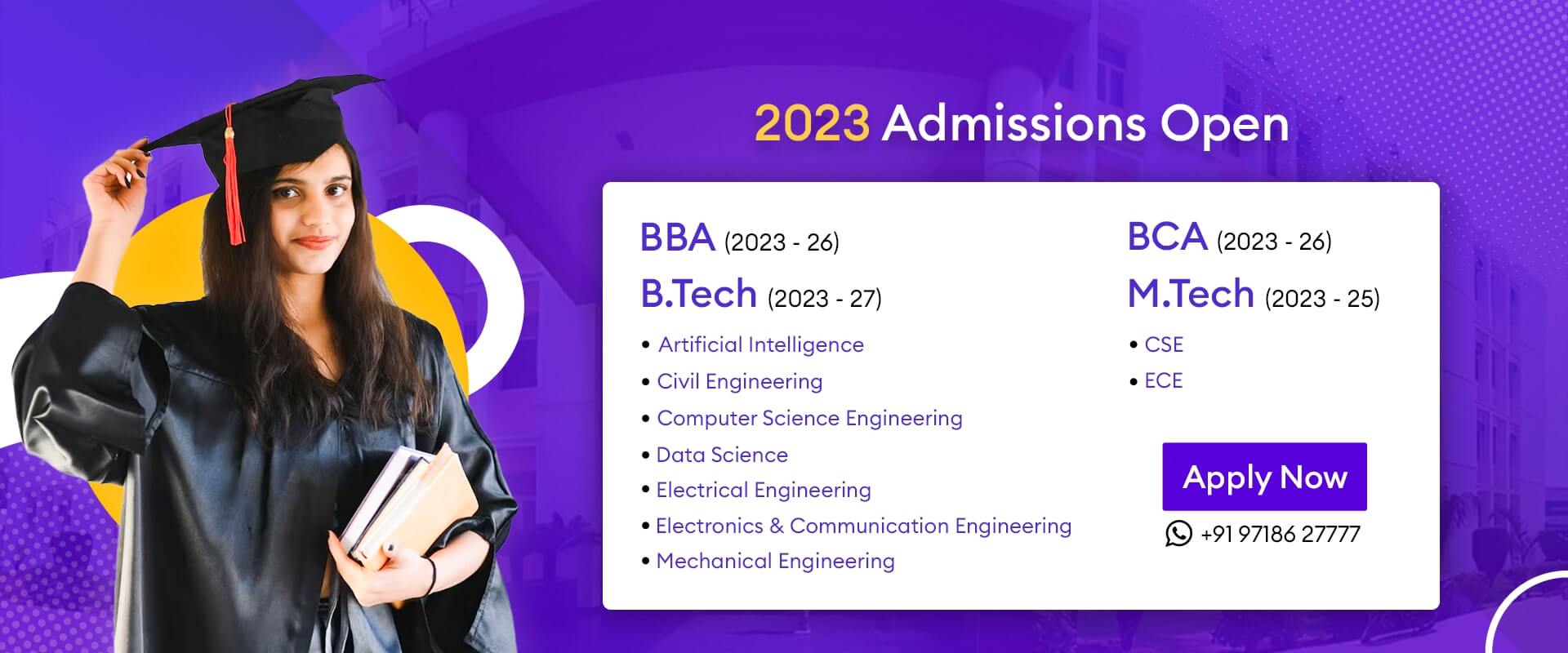 2023 Admissions Open

BBA (2023 - 26)

B.Tech (2023 - 27)

• Artificial Intelligence
• Civil Engineering
• Computer Science Engineering
• Data Science
• Electrical Engineering
• Electronics & Communication Engineering
• Mechanical Engineering

BCA (2023 - 26)

M.Tech (2023 - 25)

• CSE
• ECE

Apply Now

+91 97186 27777